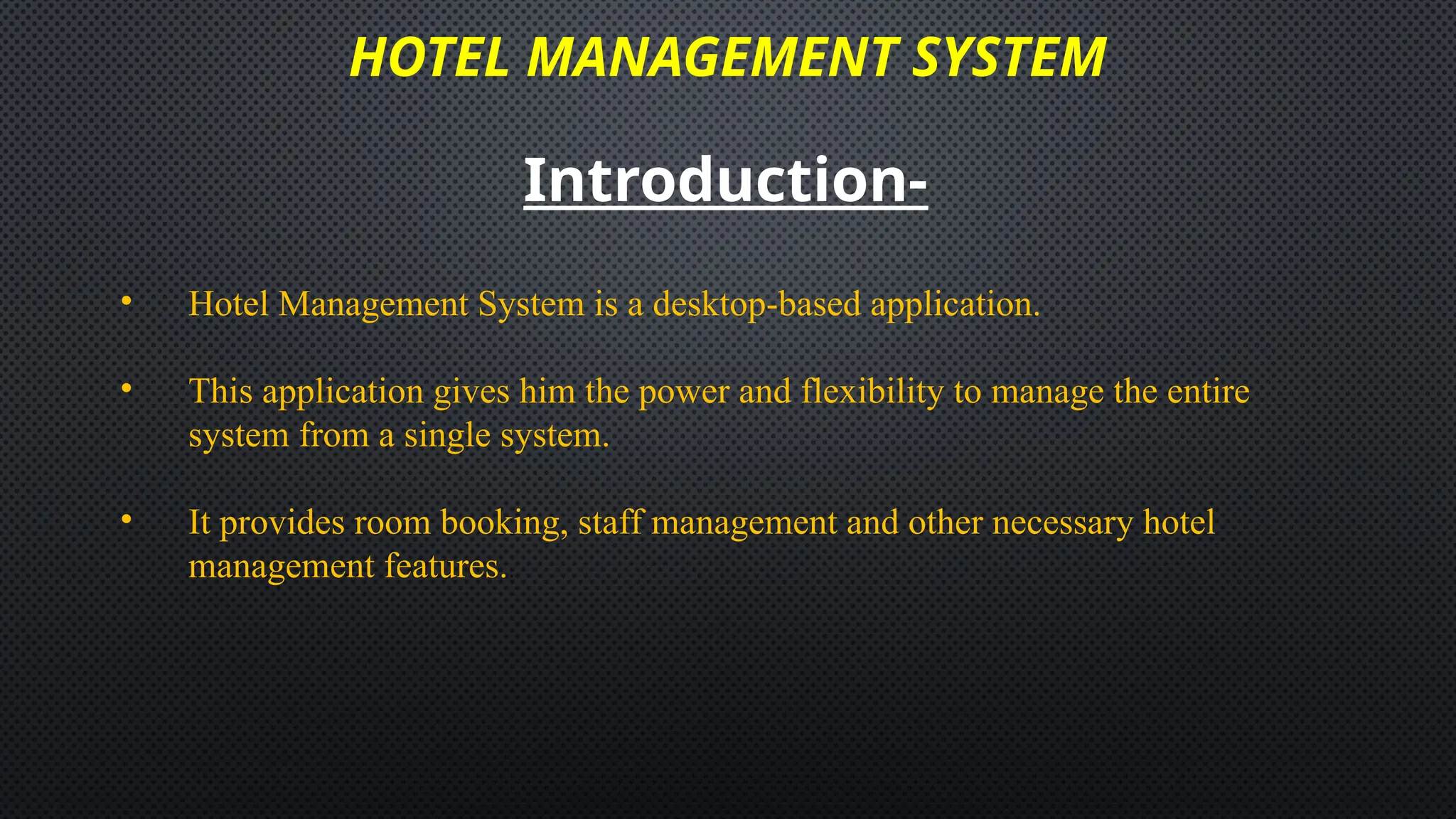 HOTEL MANAGEMENT SYSTEM

Introduction-

• Hotel Management System is a desktop-based application.

• This application gives him the power and flexibility to manage the entire system from a single system.

• It provides room booking, staff management and other necessary hotel management features.